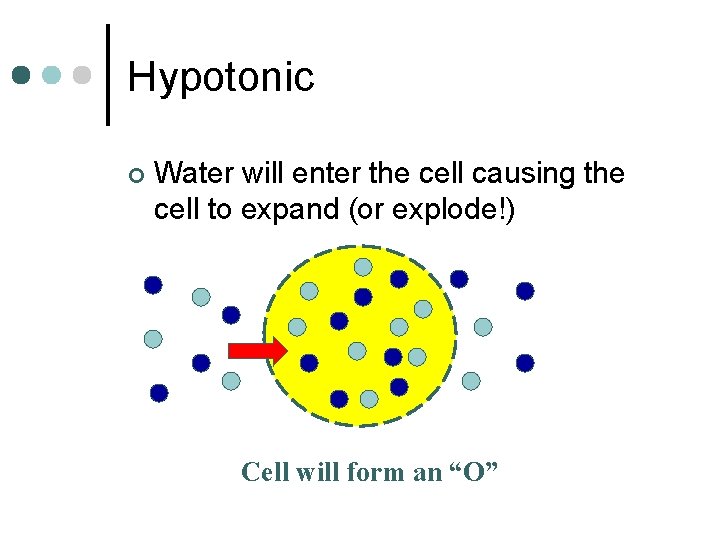 Hypotonic

Water will enter the cell causing the cell to expand (or explode!)

Cell will form an “O”